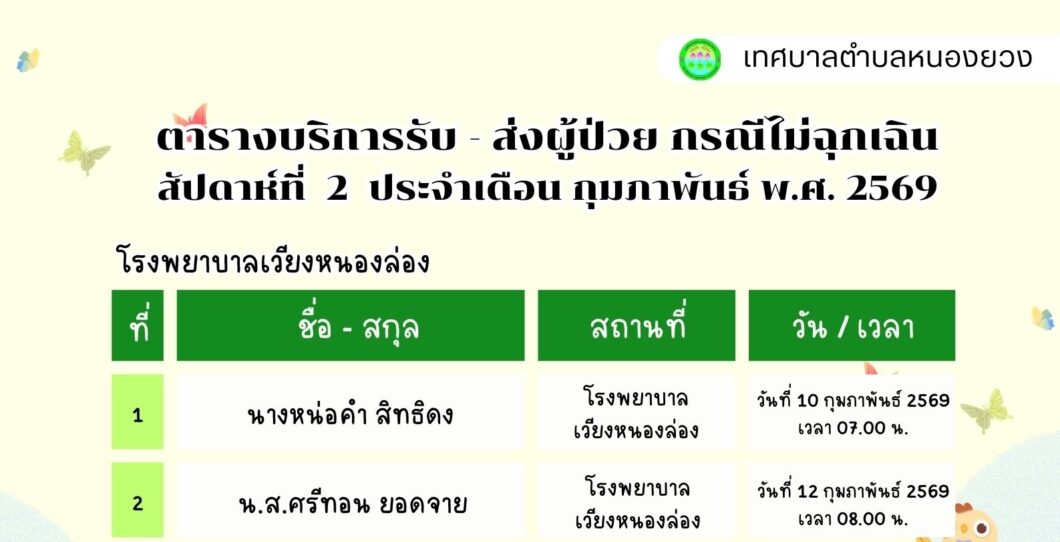 เทศบาลตำบลหนองยวง

ตารางบริการรับ - ส่งผู้ป่วย กรณีไม่ฉุกเฉิน
สัปดาห์ที่ 2 ประจำเดือน กุมภาพันธ์ พ.ศ. 2569

โรงพยาบาลเวียงหนองล่อง

| ที่ | ชื่อ - สกุล | สถานที่ | วัน / เวลา |
|---|---|---|---|
| 1 | นางหน่อคำ สิทธิดง | โรงพยาบาล เวียงหนองล่อง | วันที่ 10 กุมภาพันธ์ 2569 เวลา 07.00 น. |
| 2 | น.ส.ศรีทอน ยอดจาย | โรงพยาบาล เวียงหนองล่อง | วันที่ 12 กุมภาพันธ์ 2569 เวลา 08.00 น. |